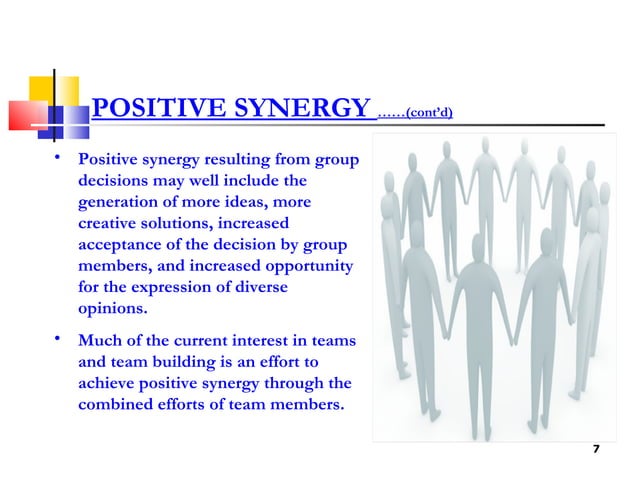 POSITIVE SYNERGY ……(cont'd)

• Positive synergy resulting from group decisions may well include the generation of more ideas, more creative solutions, increased acceptance of the decision by group members, and increased opportunity for the expression of diverse opinions.

• Much of the current interest in teams and team building is an effort to achieve positive synergy through the combined efforts of team members.

7